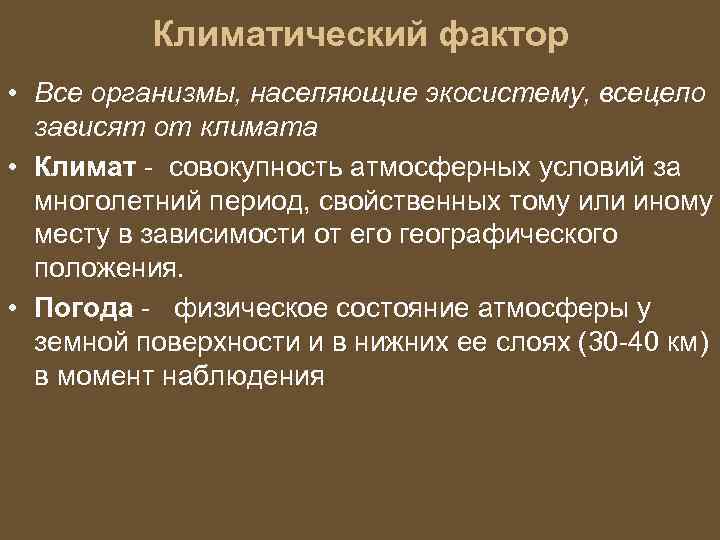 Климатический фактор

• Все организмы, населяющие экосистему, всецело зависят от климата

• Климат - совокупность атмосферных условий за многолетний период, свойственных тому или иному месту в зависимости от его географического положения.

• Погода - физическое состояние атмосферы у земной поверхности и в нижних ее слоях (30-40 км) в момент наблюдения